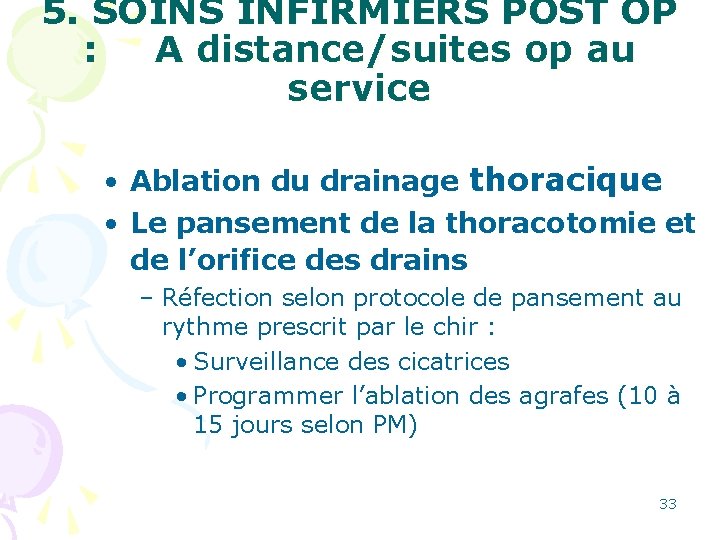 5. SOINS INFIRMIERS POST OP : A distance/suites op au service

• Ablation du drainage thoracique
• Le pansement de la thoracotomie et de l’orifice des drains
– Réfection selon protocole de pansement au rythme prescrit par le chir :
• Surveillance des cicatrices
• Programmer l’ablation des agrafes (10 à 15 jours selon PM)

33